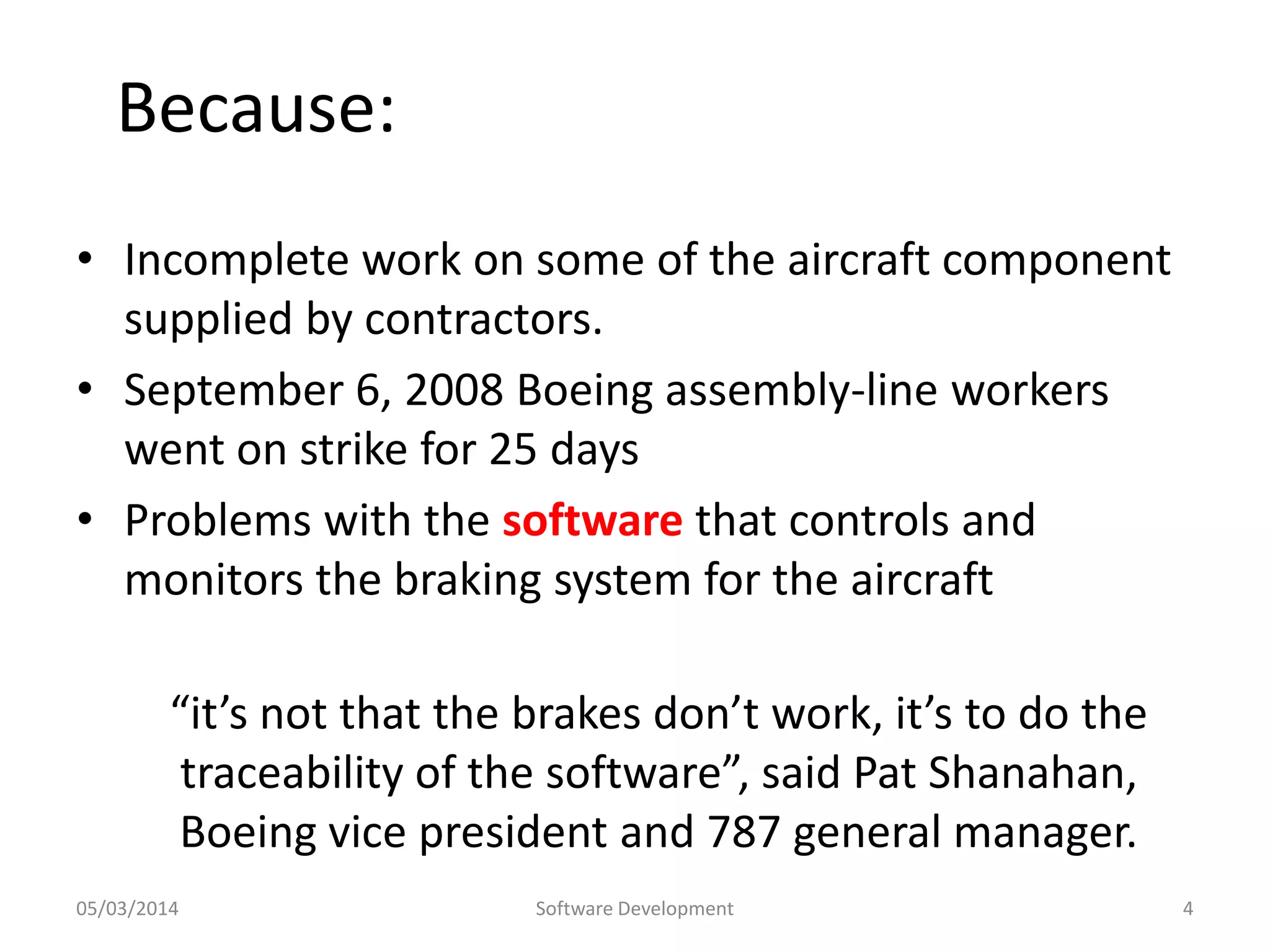 Because:

• Incomplete work on some of the aircraft component supplied by contractors.
• September 6, 2008 Boeing assembly-line workers went on strike for 25 days
• Problems with the software that controls and monitors the braking system for the aircraft

“it’s not that the brakes don’t work, it’s to do the traceability of the software”, said Pat Shanahan, Boeing vice president and 787 general manager.

05/03/2014
Software Development
4